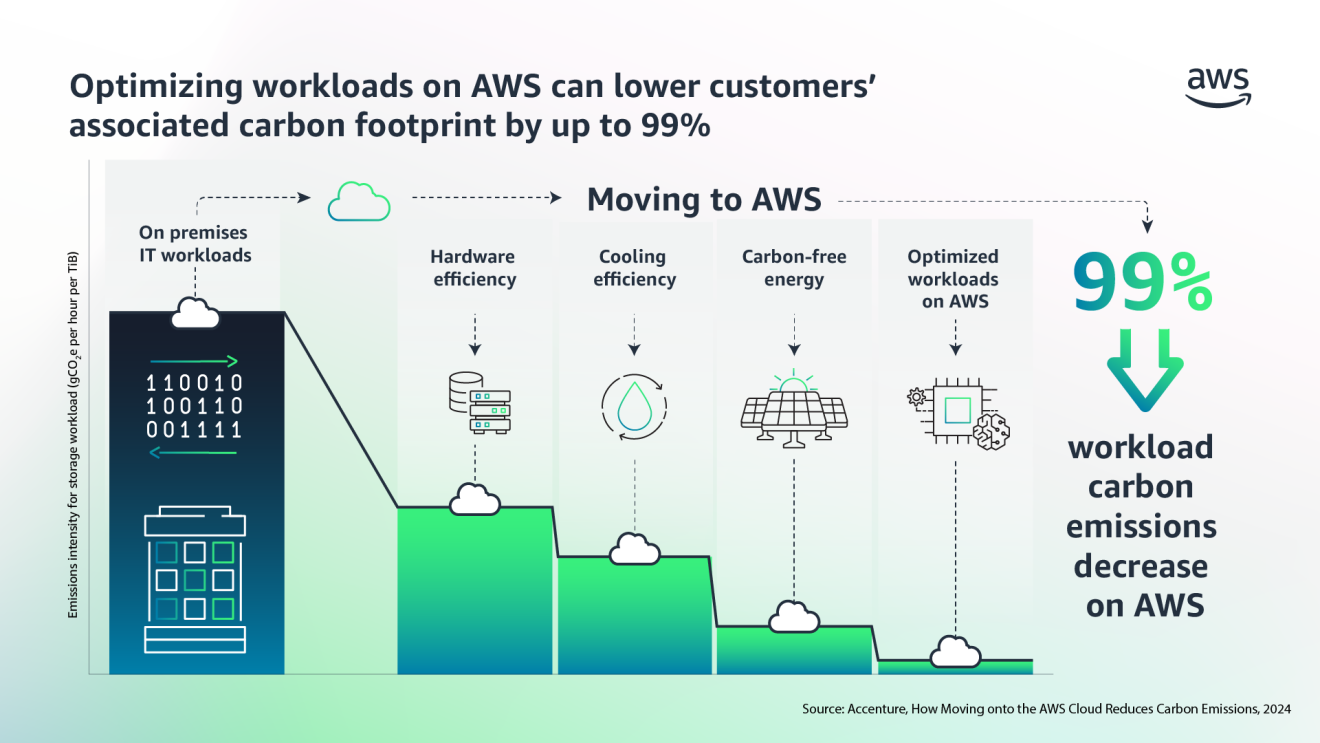 Optimizing workloads on AWS can lower customers' associated carbon footprint by up to 99%

aws

Emissions intensity for storage workload ($gCO_2e$ per hour per TiB)

On premises IT workloads

110010
100110
001111

Moving to AWS

Hardware efficiency

Cooling efficiency

Carbon-free energy

Optimized workloads on AWS

99%

workload carbon emissions decrease on AWS

Source: Accenture, How Moving onto the AWS Cloud Reduces Carbon Emissions, 2024